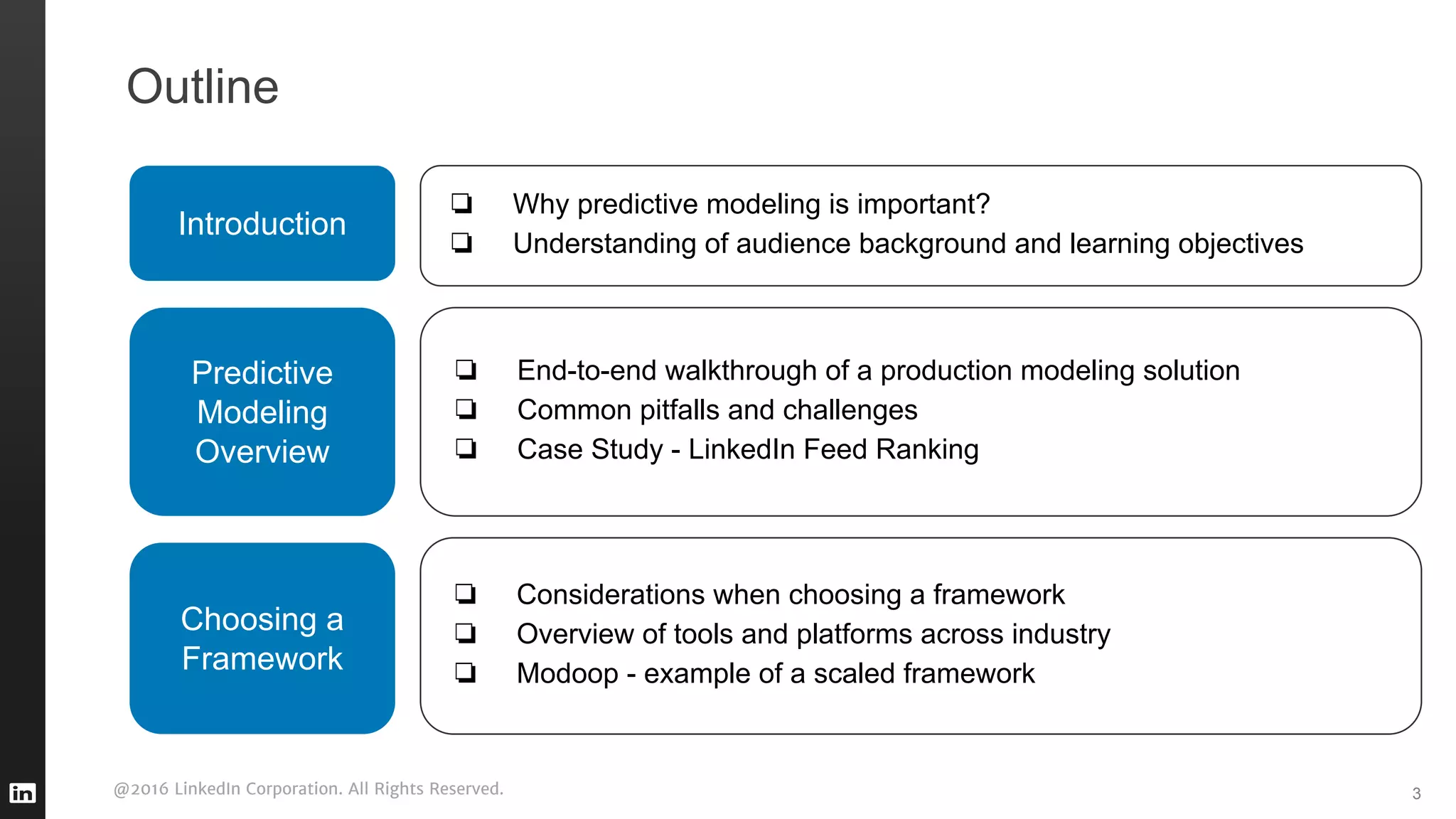 Outline

Introduction

❏ Why predictive modeling is important?
❏ Understanding of audience background and learning objectives

Predictive Modeling Overview

❏ End-to-end walkthrough of a production modeling solution
❏ Common pitfalls and challenges
❏ Case Study - LinkedIn Feed Ranking

Choosing a Framework

❏ Considerations when choosing a framework
❏ Overview of tools and platforms across industry
❏ Modoop - example of a scaled framework

in

@2016 LinkedIn Corporation. All Rights Reserved.

3